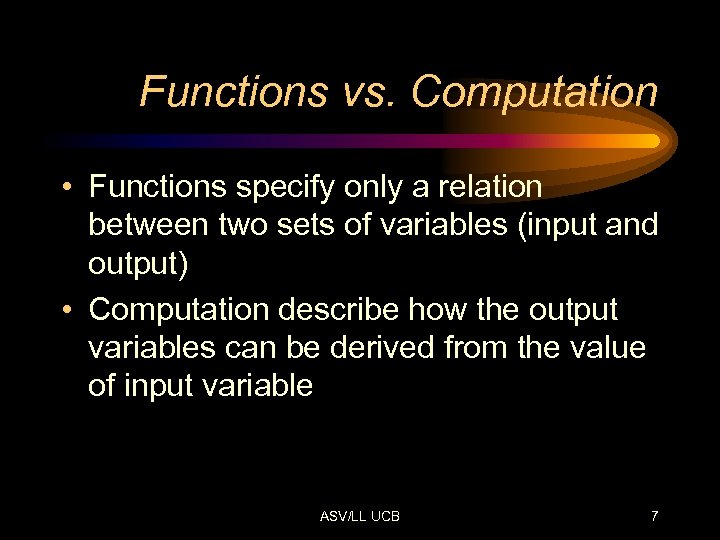 Functions vs. Computation

• Functions specify only a relation between two sets of variables (input and output)

• Computation describe how the output variables can be derived from the value of input variable

ASV/LL UCB

7